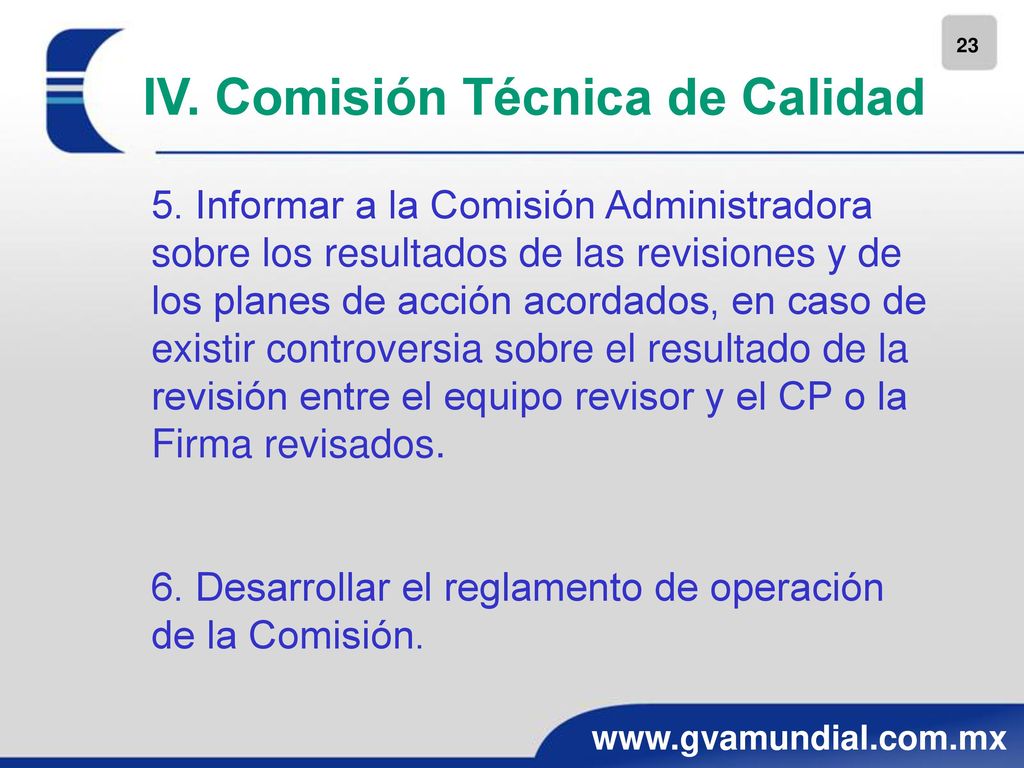 23

IV. Comisión Técnica de Calidad

5. Informar a la Comisión Administradora sobre los resultados de las revisiones y de los planes de acción acordados, en caso de existir controversia sobre el resultado de la revisión entre el equipo revisor y el CP o la Firma revisados.

6. Desarrollar el reglamento de operación de la Comisión.

www.gvamundial.com.mx